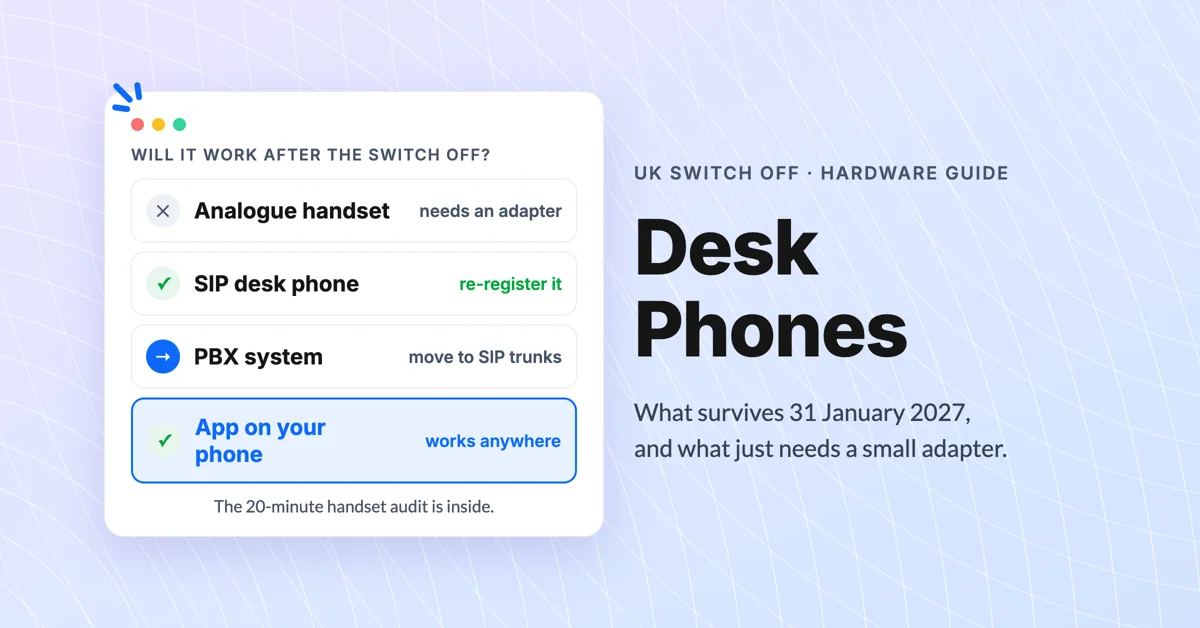 WILL IT WORK AFTER THE SWITCH OFF?

Analogue handset needs an adapter

SIP desk phone re-register it

PBX system move to SIP trunks

App on your phone works anywhere

The 20-minute handset audit is inside.

UK SWITCH OFF · HARDWARE GUIDE

Desk Phones

What survives 31 January 2027, and what just needs a small adapter.